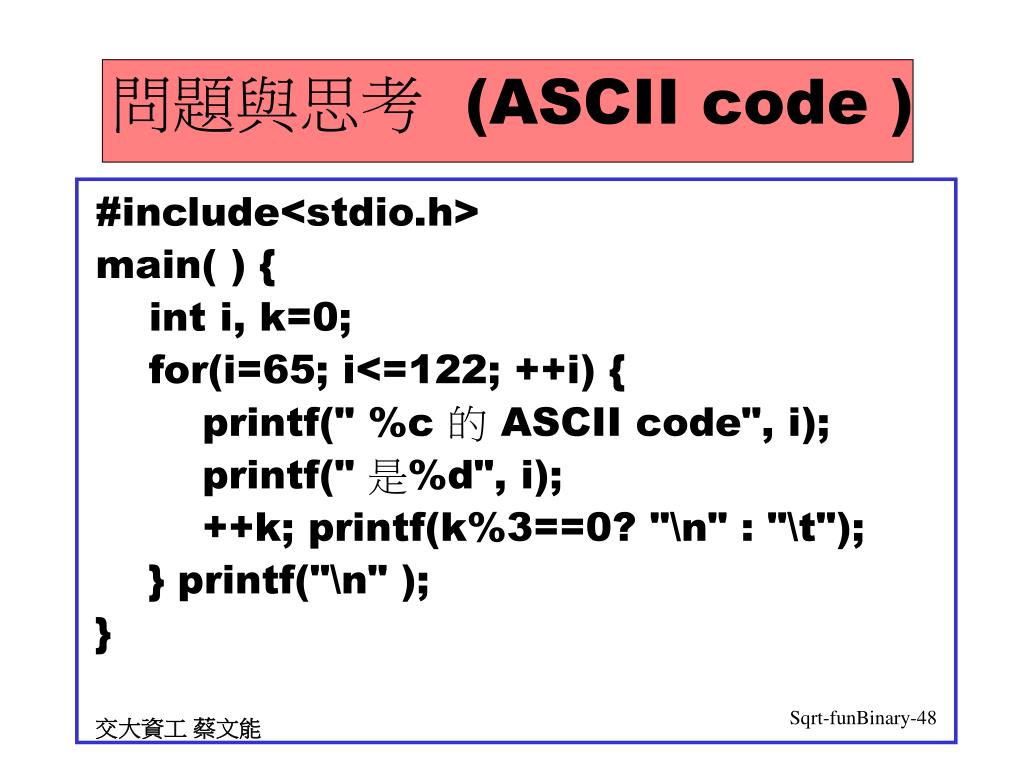 問題與思考 (ASCII code )

#include<stdio.h>
main( ) {
int i, k=0;
for(i=65; i<=122; ++i) {
printf(" %c 的 ASCII code", i);
printf(" 是%d", i);
++k; printf(k%3==0? "\n" : "\t");
} printf("\n" );
}

交大資工 蔡文能

Sqrt-funBinary-48